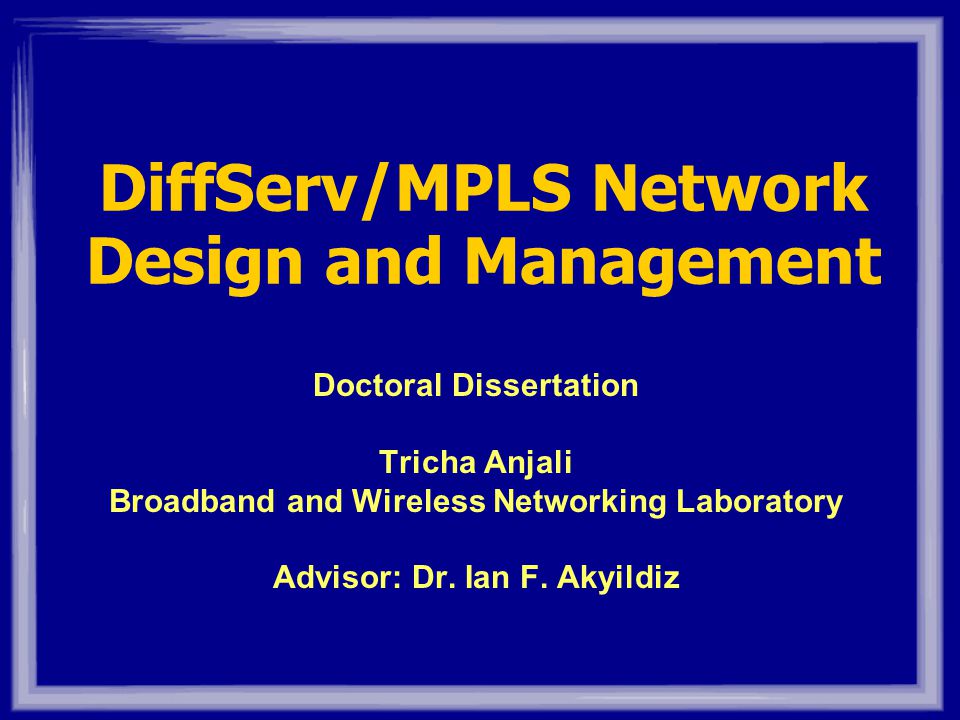 DiffServ/MPLS Network Design and Management

Doctoral Dissertation

Tricha Anjali
Broadband and Wireless Networking Laboratory

Advisor: Dr. Ian F. Akyildiz